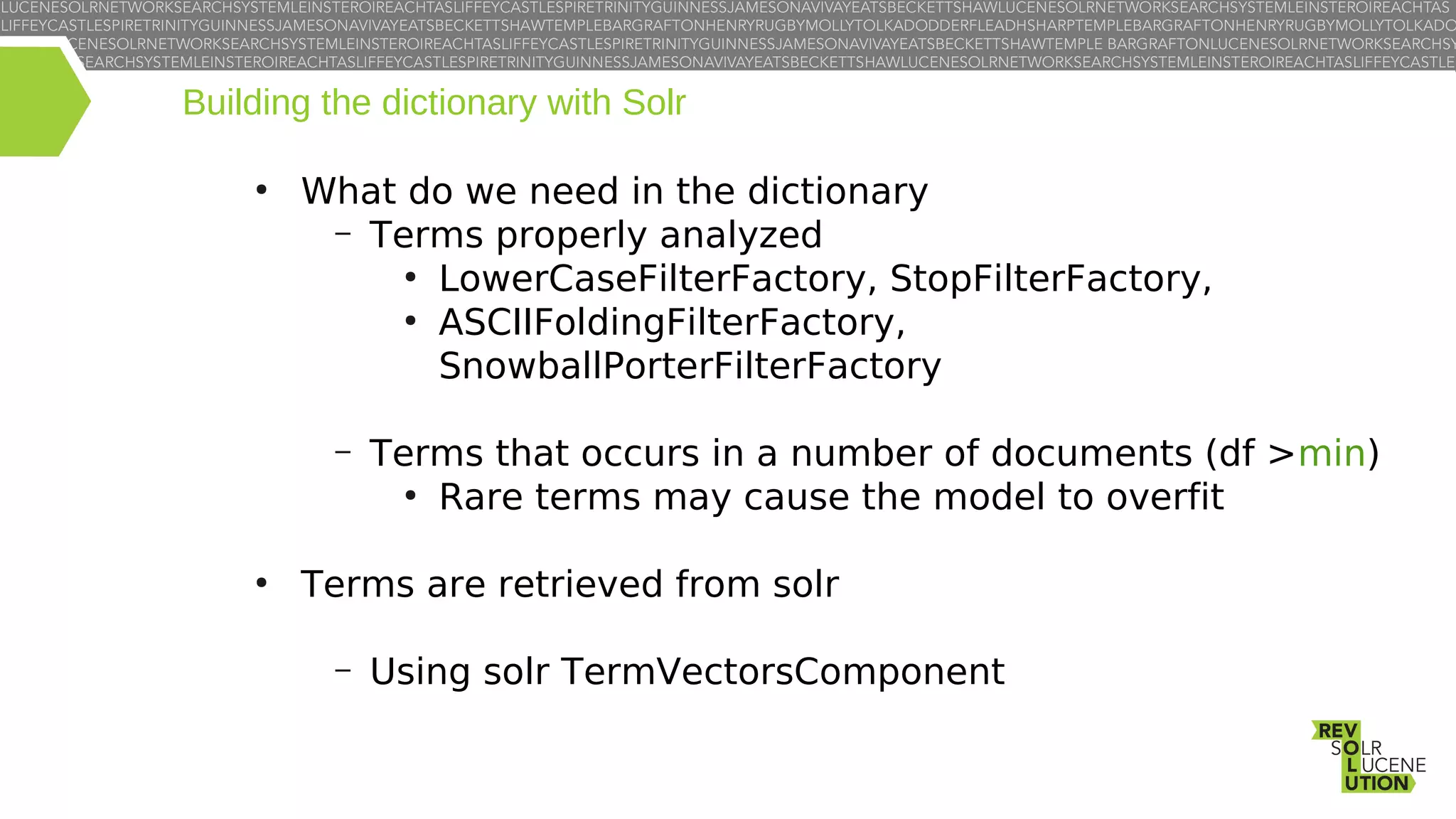 LUCENESOLRNETWORKSEARCHSYSTEMLEINSTEROIREACHTASLIFFEYCASTLESPIRETRINITYGUINNESSJAMESONAVIVAYEATSBECKETTSHAWLUCENESOLRNETWORKSEARCHSYSTEMLEINSTEROIREACHTAS
LIFFEYCASTLESPIRETRINITYGUINNESSJAMESONAVIVAYEATSBECKETTSHAWTEMPLEBARGRAFTONHENRYRUGBYMOLLYTOLKADODDERFLEADHSHARPTEMPLEBARGRAFTONHENRYRUGBYMOLLYTOLKADO
CENESOLRNETWORKSEARCHSYSTEMLEINSTEROIREACHTASLIFFEYCASTLESPIRETRINITYGUINNESSJAMESONAVIVAYEATSBECKETTSHAWTEMPLE BARGRAFTONLUCENESOLRNETWORKSEARCHSY
EARCHSYSTEMLEINSTEROIREACHTASLIFFEYCASTLESPIRETRINITYGUINNESSJAMESONAVIVAYEATSBECKETTSHAWLUCENESOLRNETWORKSEARCHSYSTEMLEINSTEROIREACHTASLIFFEYCASTLE

Building the dictionary with Solr

• What do we need in the dictionary
– Terms properly analyzed
• LowerCaseFilterFactory, StopFilterFactory,
• ASCIIFoldingFilterFactory, SnowballPorterFilterFactory

– Terms that occurs in a number of documents (df >min)
• Rare terms may cause the model to overfit

• Terms are retrieved from solr

– Using solr TermVectorsComponent

REV
SOLR
LUCENE
UTION